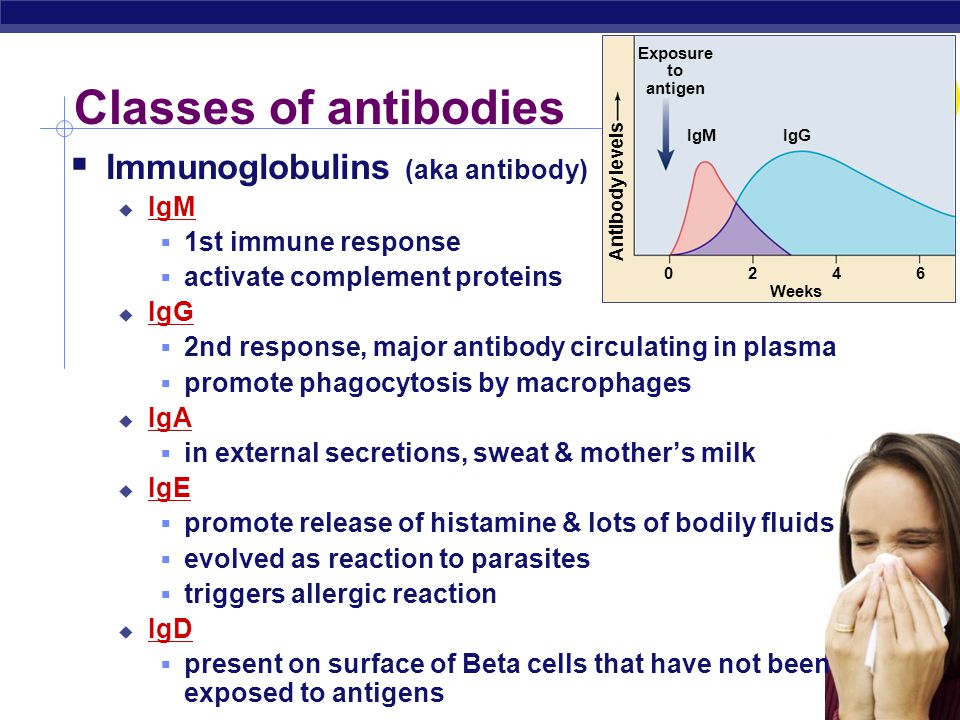 Classes of antibodies

Immunoglobulins (aka antibody)

IgM
1st immune response
activate complement proteins

IgG
2nd response, major antibody circulating in plasma
promote phagocytosis by macrophages

IgA
in external secretions, sweat & mother's milk

IgE
promote release of histamine & lots of bodily fluids
evolved as reaction to parasites
triggers allergic reaction

IgD
present on surface of Beta cells that have not been exposed to antigens

Exposure to antigen
IgM
IgG
Antibody levels
0
2
4
6
Weeks